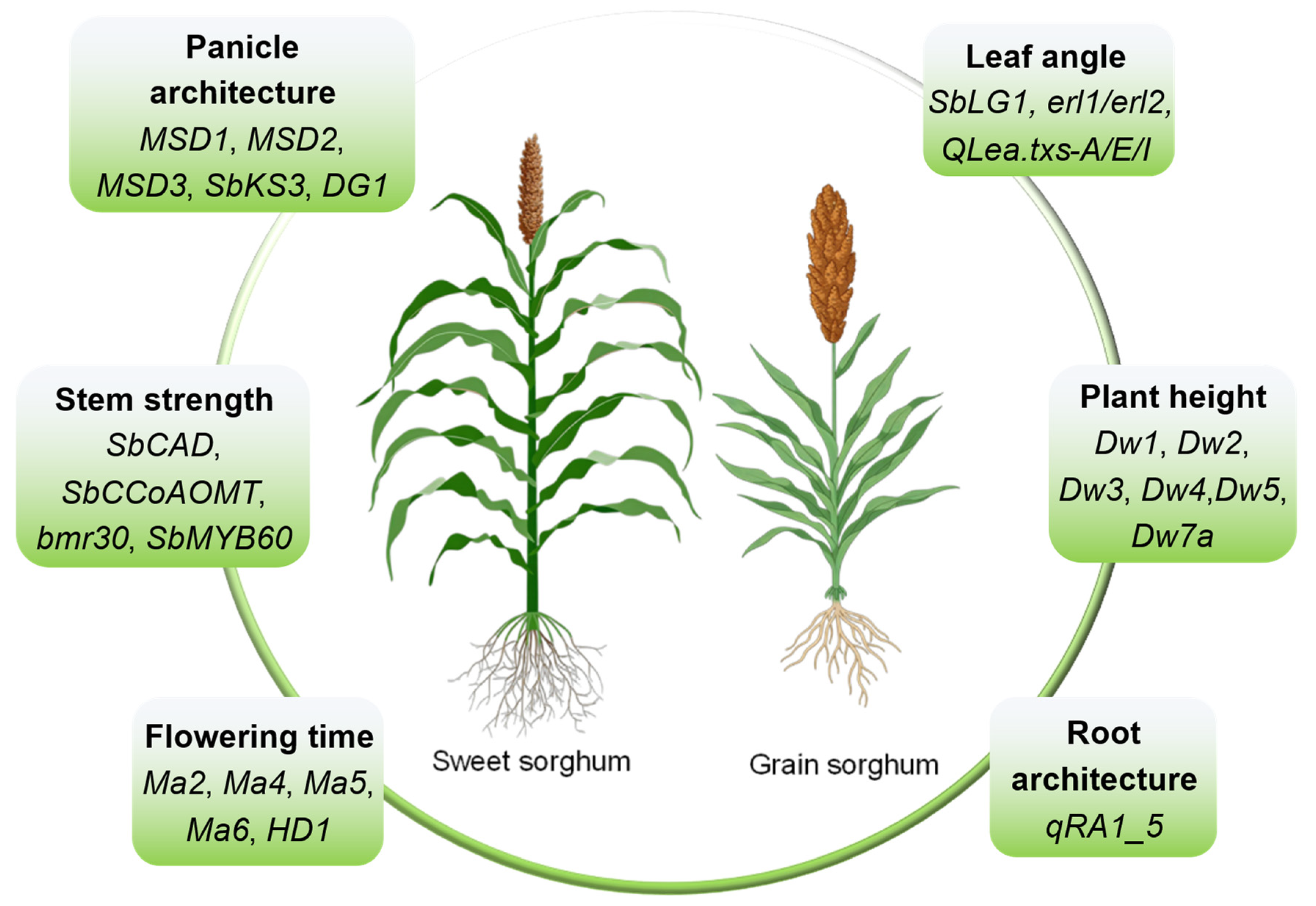 Panicle architecture
MSD1, MSD2, MSD3, SbKS3, DG1

Leaf angle
SbLG1, erl1/erl2, QLea.txs-A/E/I

Stem strength
SbCAD, SbCCoAOMT, bmr30, SbMYB60

Plant height
Dw1, Dw2, Dw3, Dw4,Dw5, Dw7a

Flowering time
Ma2, Ma4, Ma5, Ma6, HD1

Sweet sorghum

Grain sorghum

Root architecture
qRA1_5